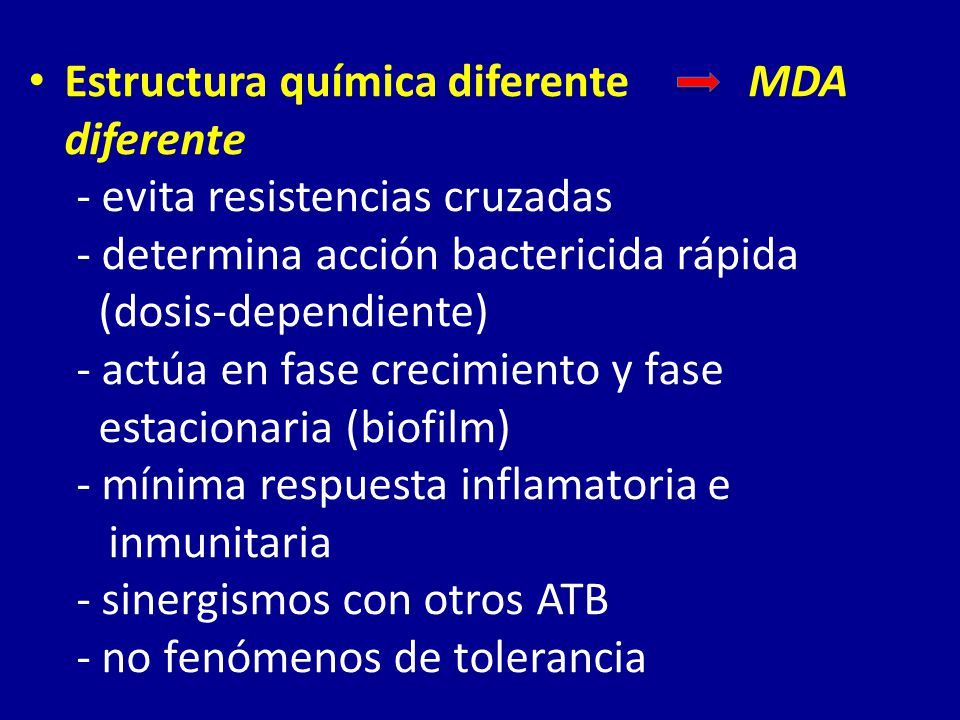 • Estructura química diferente → MDA diferente
- evita resistencias cruzadas
- determina acción bactericida rápida (dosis-dependiente)
- actúa en fase crecimiento y fase estacionaria (biofilm)
- mínima respuesta inflamatoria e inmunitaria
- sinergismos con otros ATB
- no fenómenos de tolerancia